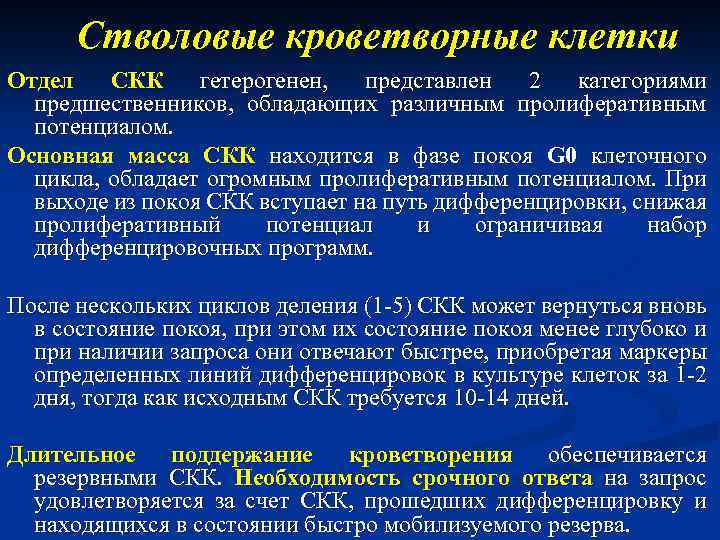 Стволовые кроветворные клетки

Отдел СКК гетерогенен, представлен 2 категориями предшественников, обладающих различным пролиферативным потенциалом.

Основная масса СКК находится в фазе покоя G0 клеточного цикла, обладает огромным пролиферативным потенциалом. При выходе из покоя СКК вступает на путь дифференцировки, снижая пролиферативный потенциал и ограничивая набор дифференцировочных программ.

После нескольких циклов деления (1-5) СКК может вернуться вновь в состояние покоя, при этом их состояние покоя менее глубоко и при наличии запроса они отвечают быстрее, приобретая маркеры определенных линий дифференцировок в культуре клеток за 1-2 дня, тогда как исходным СКК требуется 10-14 дней.

Длительное поддержание кроветворения обеспечивается резервными СКК. Необходимость срочного ответа на запрос удовлетворяется за счет СКК, прошедших дифференцировку и находящихся в состоянии быстро мобилизуемого резерва.